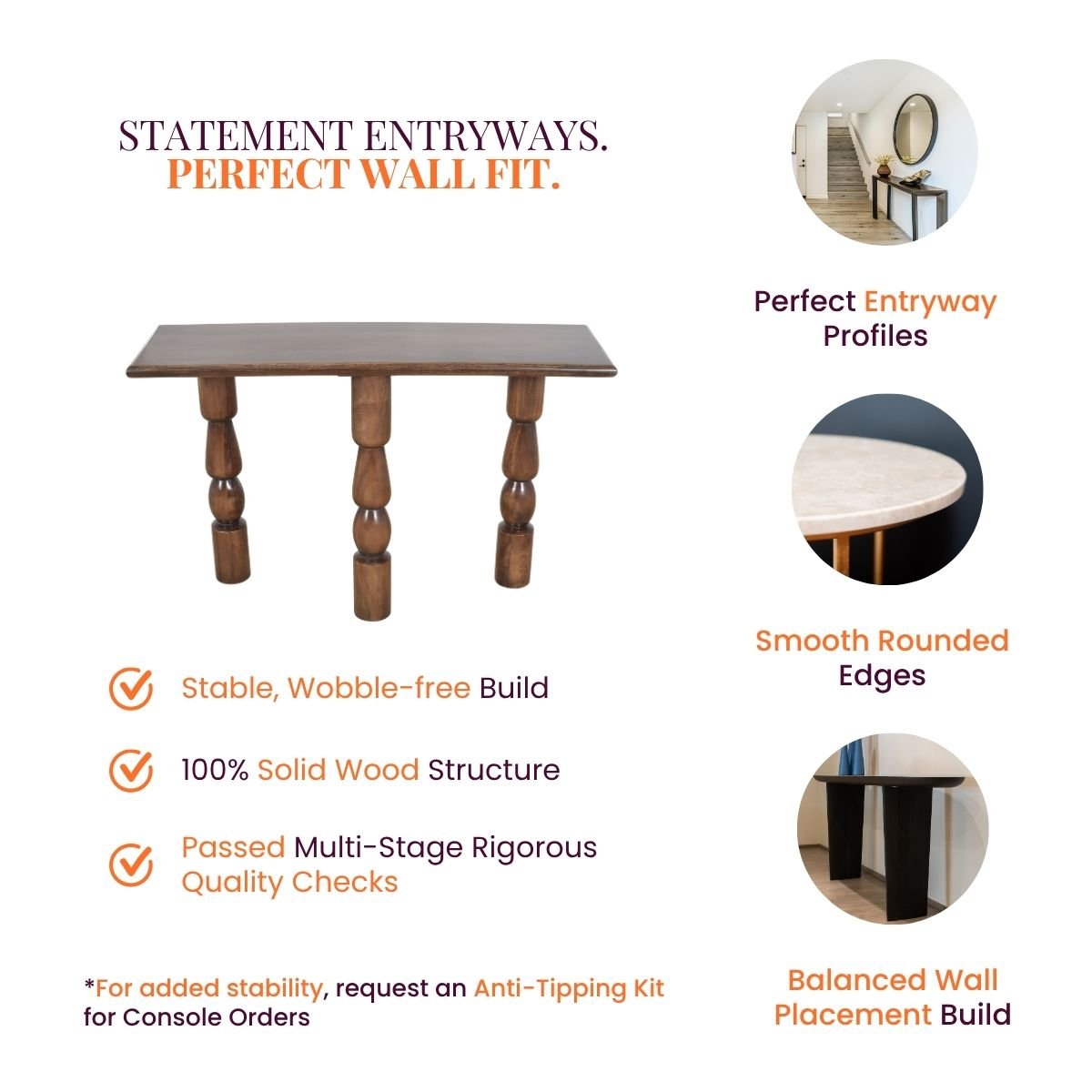 STATEMENT ENTRYWAYS.
PERFECT WALL FIT.

Stable, Wobble-free Build

100% Solid Wood Structure

Passed Multi-Stage Rigorous Quality Checks

*For added stability, request an Anti-Tipping Kit for Console Orders

Perfect Entryway Profiles

Smooth Rounded Edges

Balanced Wall Placement Build